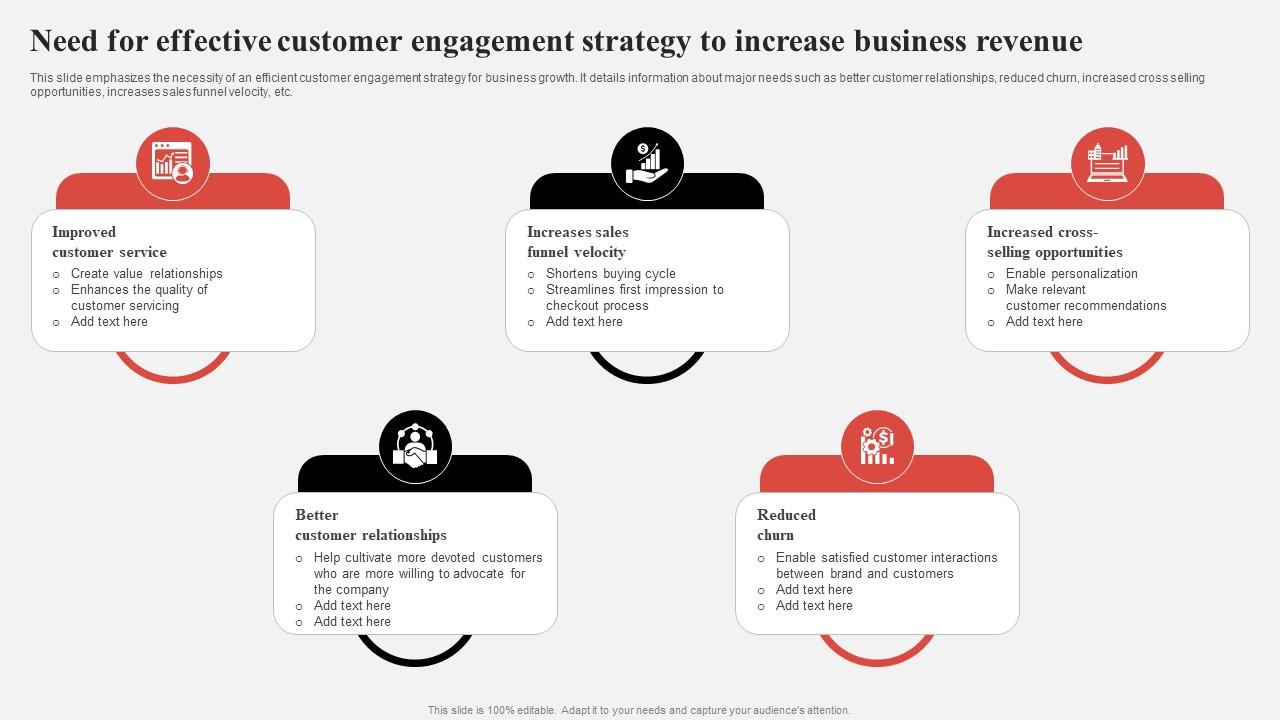 Need for effective customer engagement strategy to increase business revenue

This slide emphasizes the necessity of an efficient customer engagement strategy for business growth. It details information about major needs such as better customer relationships, reduced churn, increased cross selling opportunities, increases sales funnel velocity, etc.

Improved customer service
○ Create value relationships
○ Enhances the quality of customer servicing
○ Add text here

Increases sales funnel velocity
○ Shortens buying cycle
○ Streamlines first impression to checkout process
○ Add text here

Increased cross-selling opportunities
○ Enable personalization
○ Make relevant customer recommendations
○ Add text here

Better customer relationships
○ Help cultivate more devoted customers who are more willing to advocate for the company
○ Add text here
○ Add text here

Reduced churn
○ Enable satisfied customer interactions between brand and customers
○ Add text here
○ Add text here

This slide is 100% editable. Adapt it to your needs and capture your audience's attention.